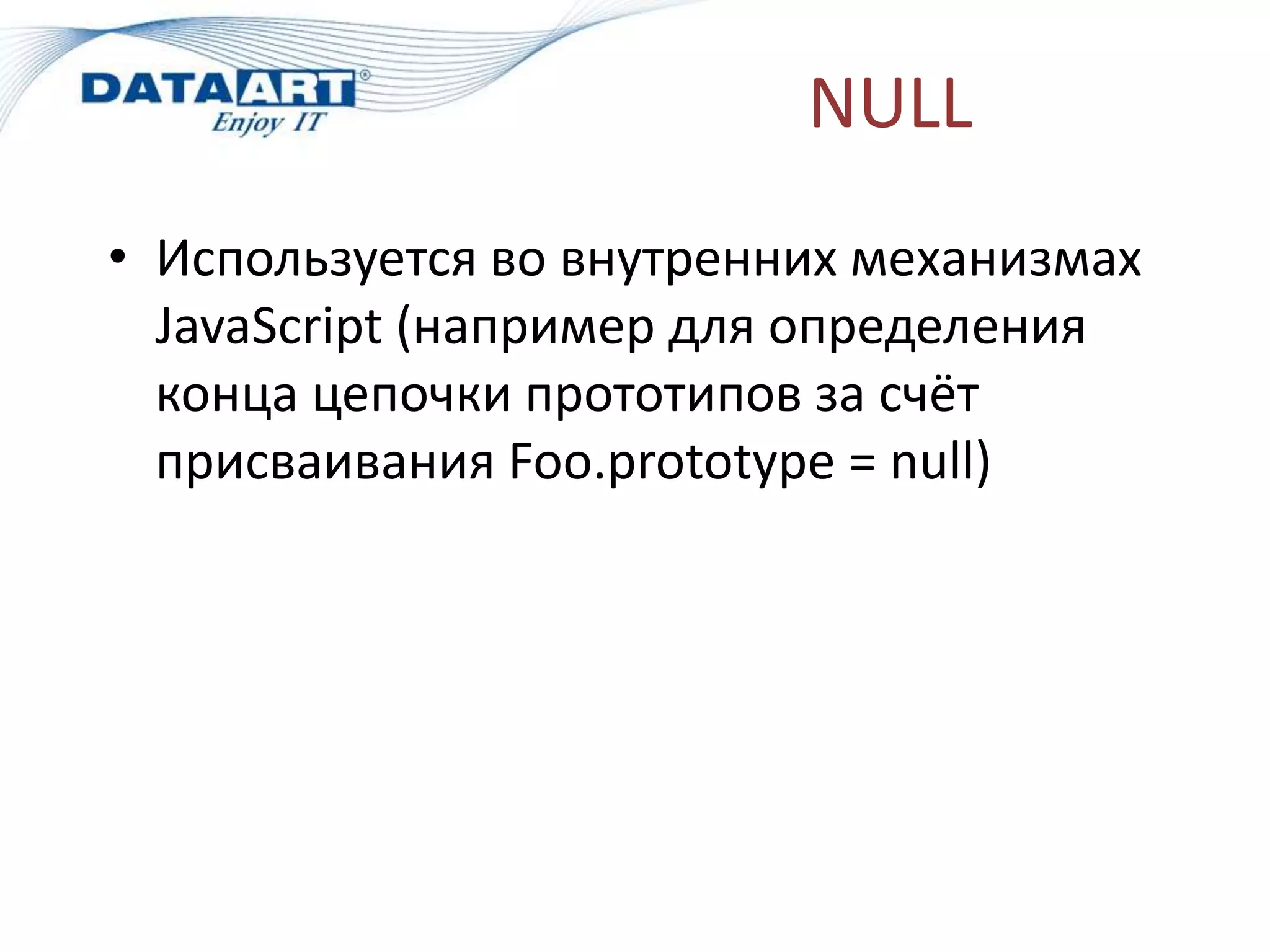 DATAART®
Enjoy IT

NULL

• Используется во внутренних механизмах JavaScript (например для определения конца цепочки прототипов за счёт присваивания Foo.prototype = null)